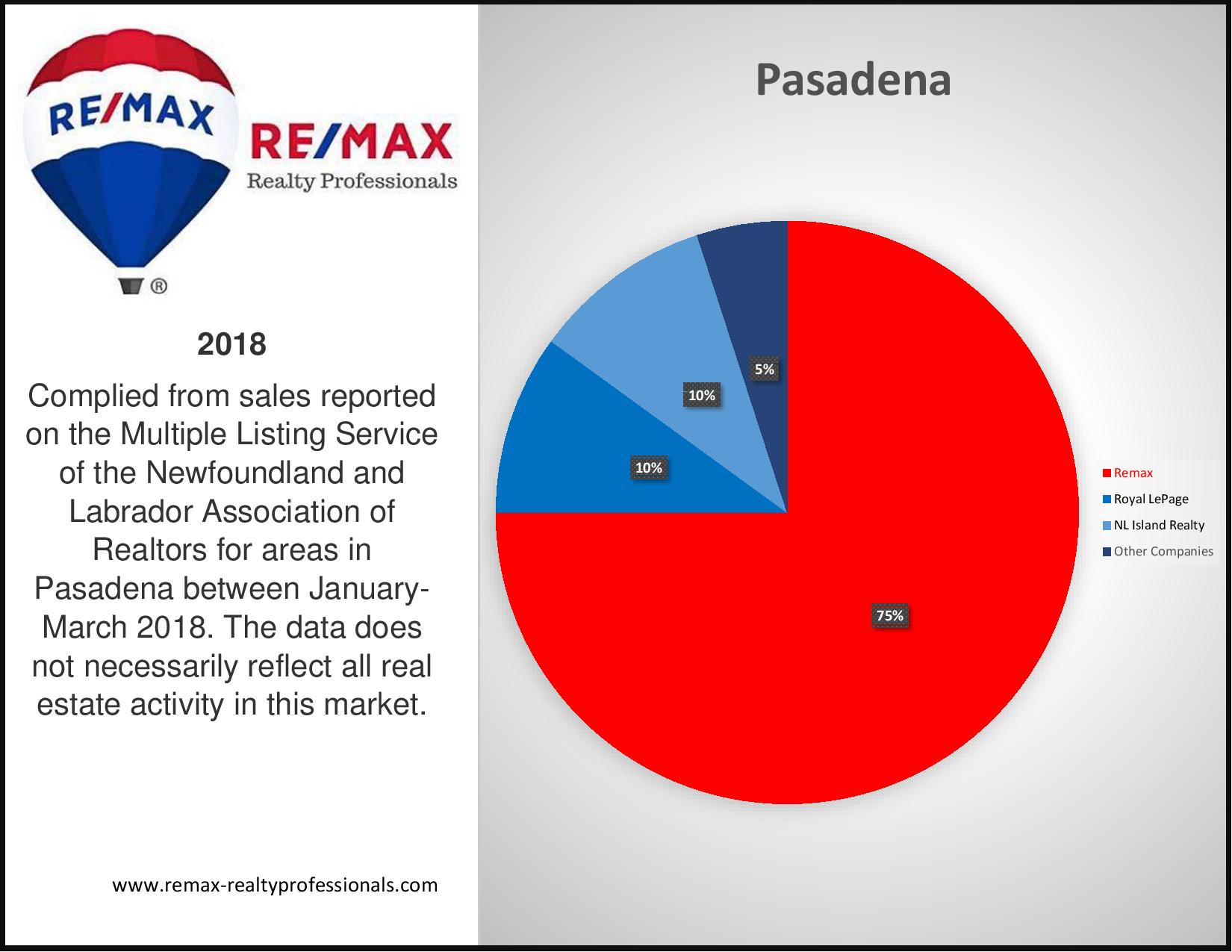 RE/MAX

RE/MAX
Realty Professionals

®

2018

Complied from sales reported on the Multiple Listing Service of the Newfoundland and Labrador Association of Realtors for areas in Pasadena between January-March 2018. The data does not necessarily reflect all real estate activity in this market.

www.remax-realtyprofessionals.com

Pasadena

5%

10%

10%

75%

Remax
Royal LePage
NL Island Realty
Other Companies